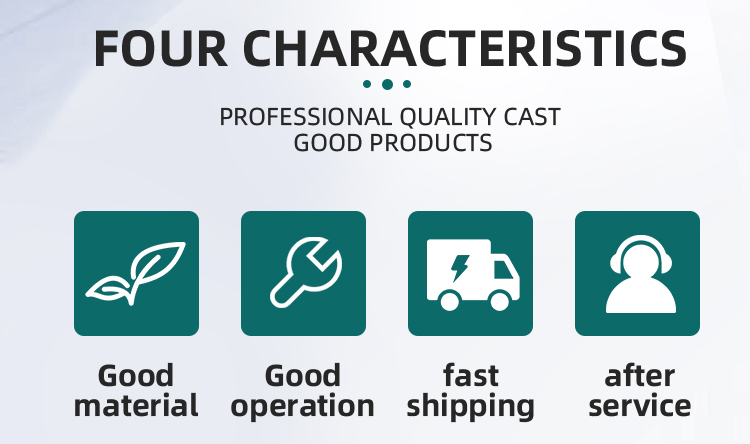 FOUR CHARACTERISTICS

PROFESSIONAL QUALITY CAST
GOOD PRODUCTS

Good material

Good operation

fast shipping

after service